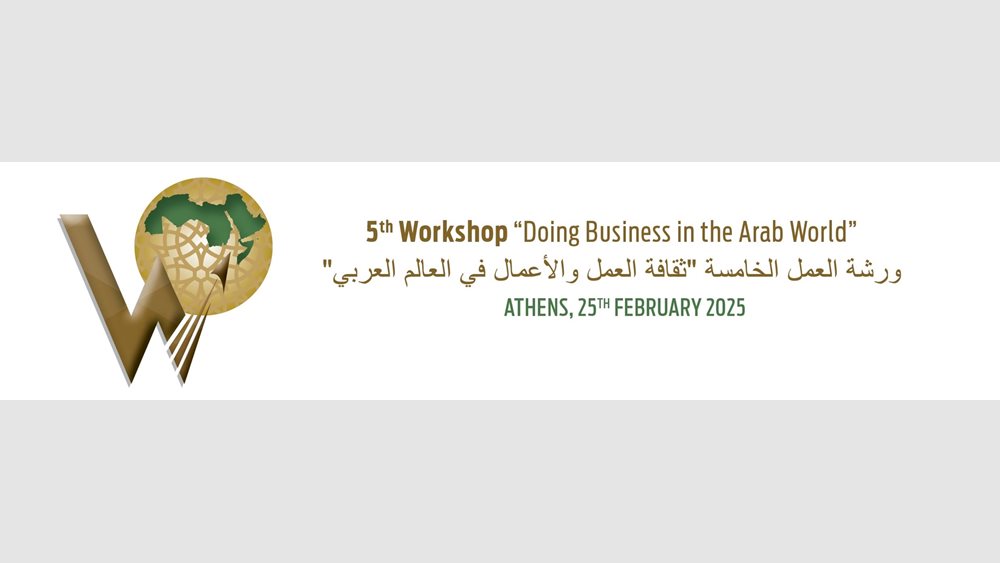 5th Workshop “Doing Business in the Arab World”

ورشة العمل الخامسة "ثقافة العمل والأعمال في العالم العربي"

ATHENS, 25TH FEBRUARY 2025